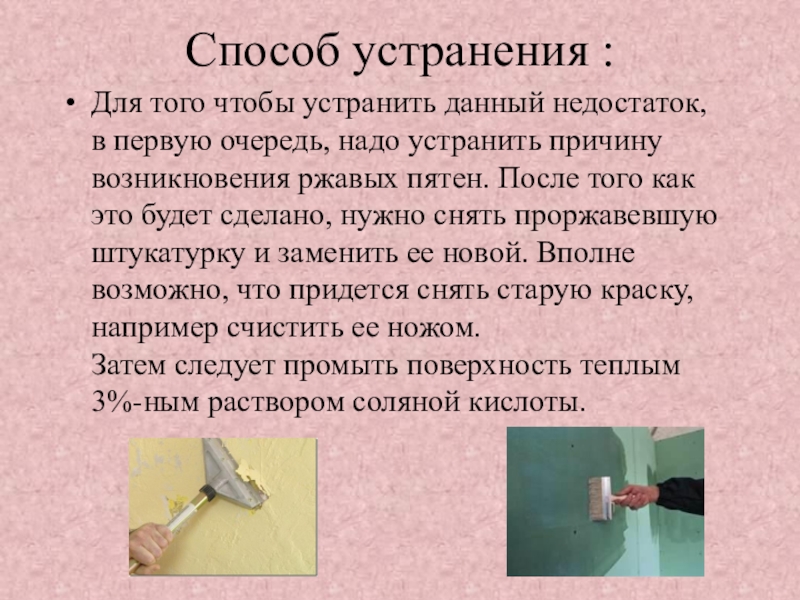 Способ устранения :

• Для того чтобы устранить данный недостаток, в первую очередь, надо устранить причину возникновения ржавых пятен. После того как это будет сделано, нужно снять проржавевшую штукатурку и заменить ее новой. Вполне возможно, что придется снять старую краску, например счистить ее ножом.
Затем следует промыть поверхность теплым 3%-ным раствором соляной кислоты.